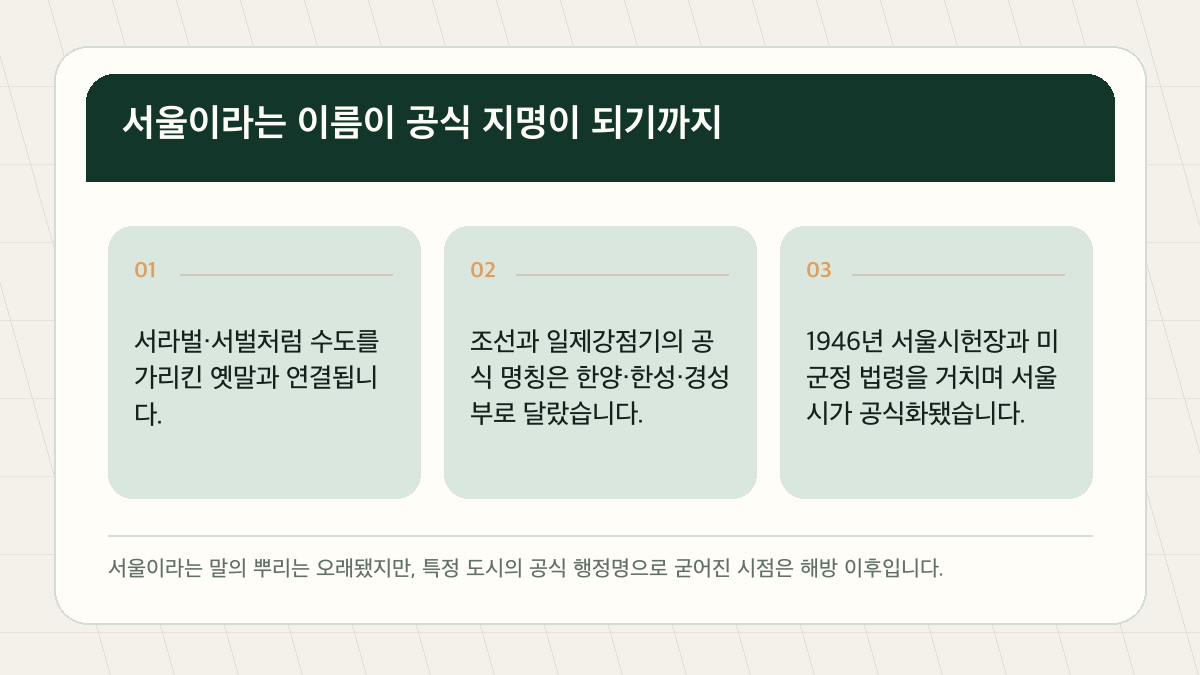 서울이라는 이름이 공식 지명이 되기까지

01

서라벌·서벌처럼 수도를 가리킨 옛말과 연결됩니다.

02

조선과 일제강점기의 공식 명칭은 한양·한성·경성부로 달랐습니다.

03

1946년 서울시헌장과 미군정 법령을 거치며 서울시가 공식화됐습니다.

서울이라는 말의 뿌리는 오래됐지만, 특정 도시의 공식 행정명으로 굳어진 시점은 해방 이후입니다.